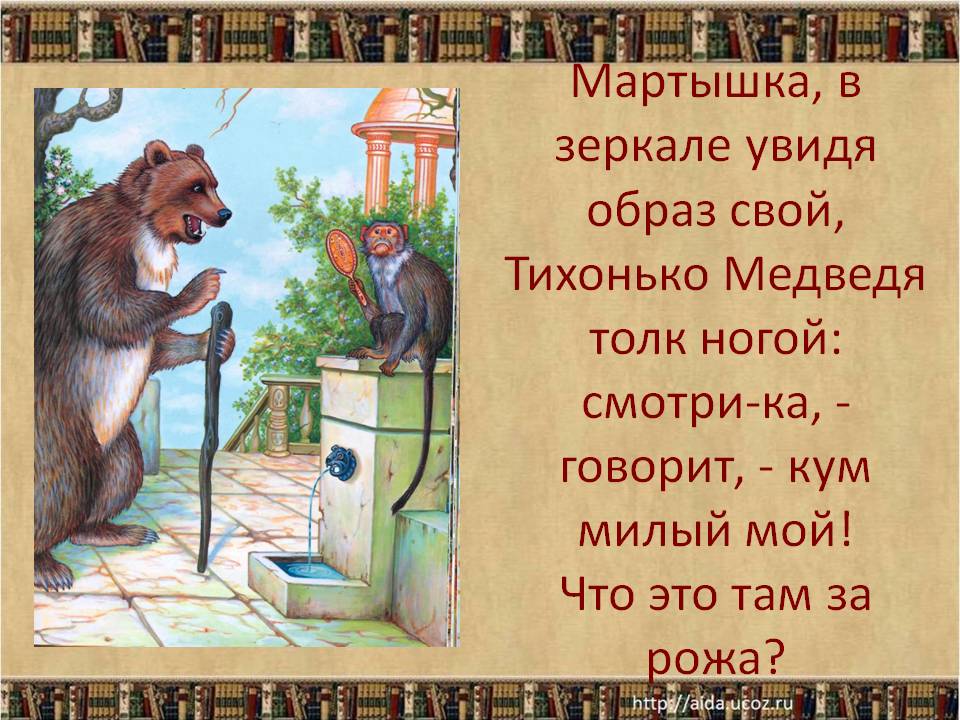 Мартышка, в зеркале увидя образ свой,
Тихонько Медведя толк ногой:
смотри-ка, - говорит, - кум милый мой!
Что это там за рожа?

http://aida.ucoz.ru